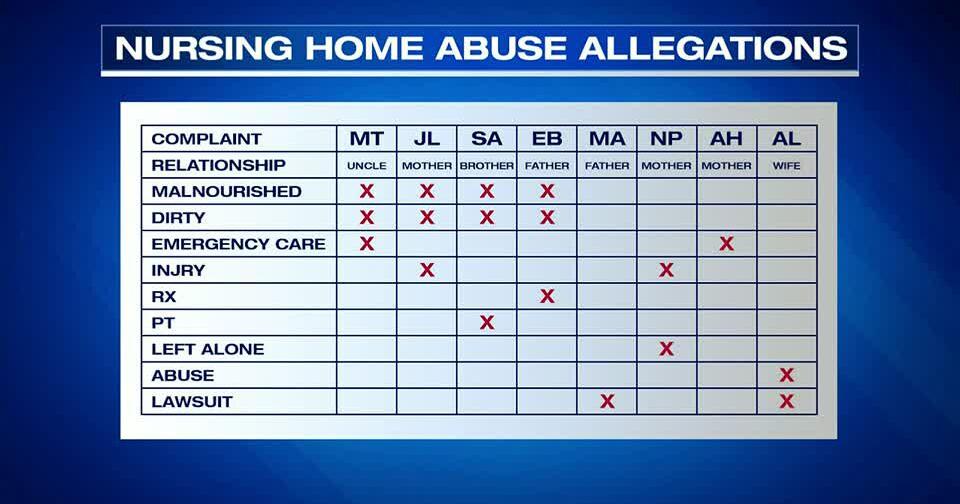 NURSING HOME ABUSE ALLEGATIONS

| COMPLAINT | MT | JL | SA | EB | MA | NP | AH | AL |
|---|---|---|---|---|---|---|---|---|
| RELATIONSHIP | UNCLE | MOTHER | BROTHER | FATHER | FATHER | MOTHER | MOTHER | WIFE |
| MALNOURISHED | X | X | X | X | | | | |
| DIRTY | X | X | X | X | | | | |
| EMERGENCY CARE | X | | | | | | X | |
| INJRY | | X | | | | X | | |
| RX | | | | X | | | | |
| PT | | | X | | | | | |
| LEFT ALONE | | | | | | X | | |
| ABUSE | | | | | | | | X |
| LAWSUIT | | | | | X | | | X |